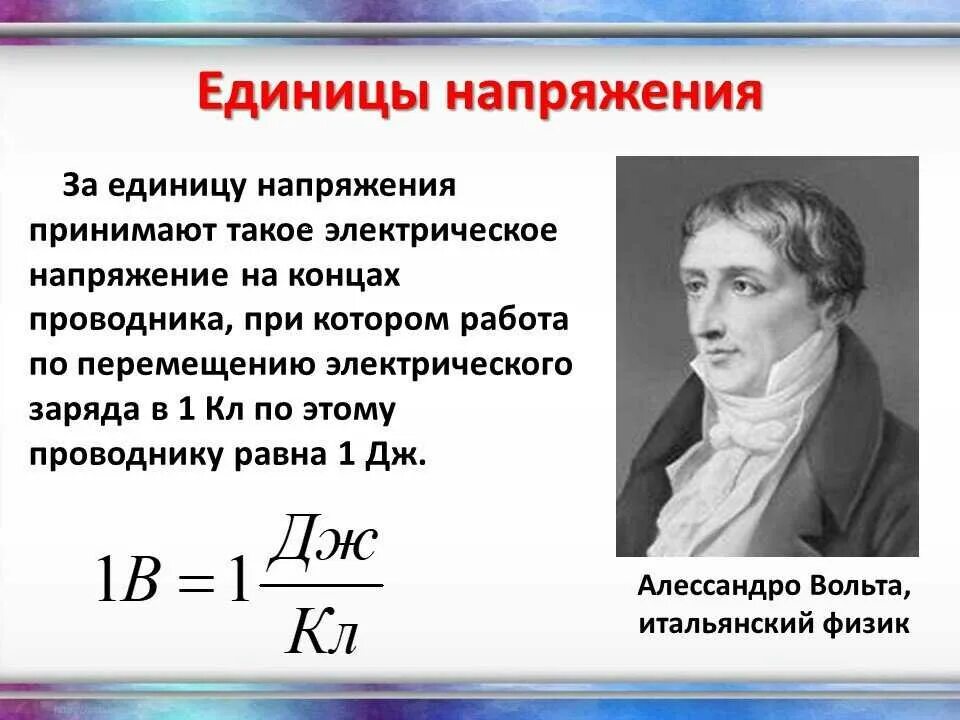 Единицы напряжения

За единицу напряжения принимают такое электрическое напряжение на концах проводника, при котором работа по перемещению электрического заряда в 1 Кл по этому проводнику равна 1 Дж.

$1В = 1\frac{Дж}{Кл}$

Алессандро Вольта, итальянский физик